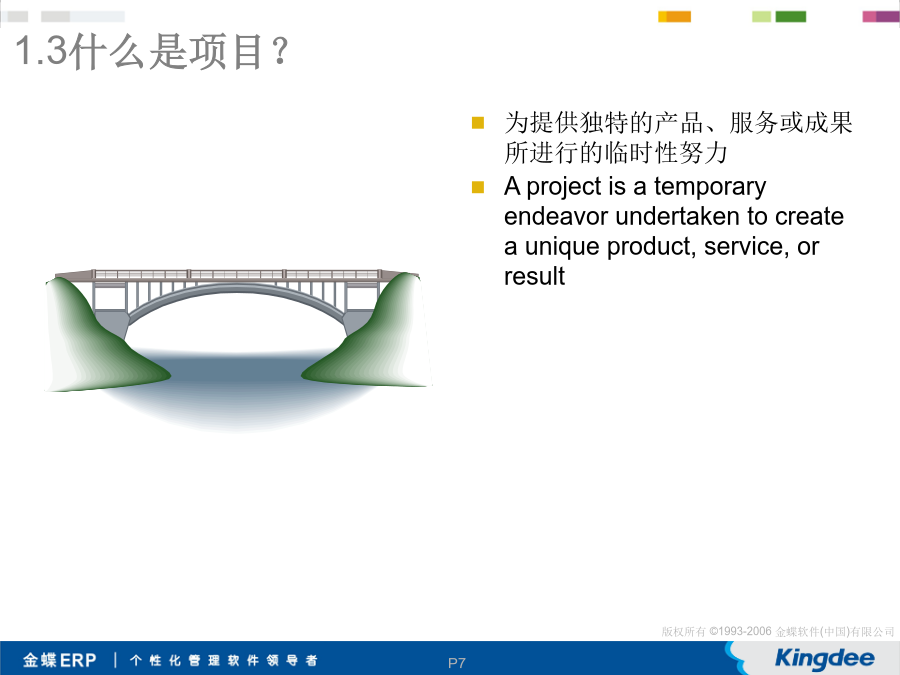 1.3什么是项目？

为提供独特的产品、服务或成果所进行的临时性努力

A project is a temporary endeavor undertaken to create a unique product, service, or result

版权所有 ©1993-2006 金蝶软件(中国)有限公司

金蝶ERP | 个性化管理软件领导者

P7

Kingdee